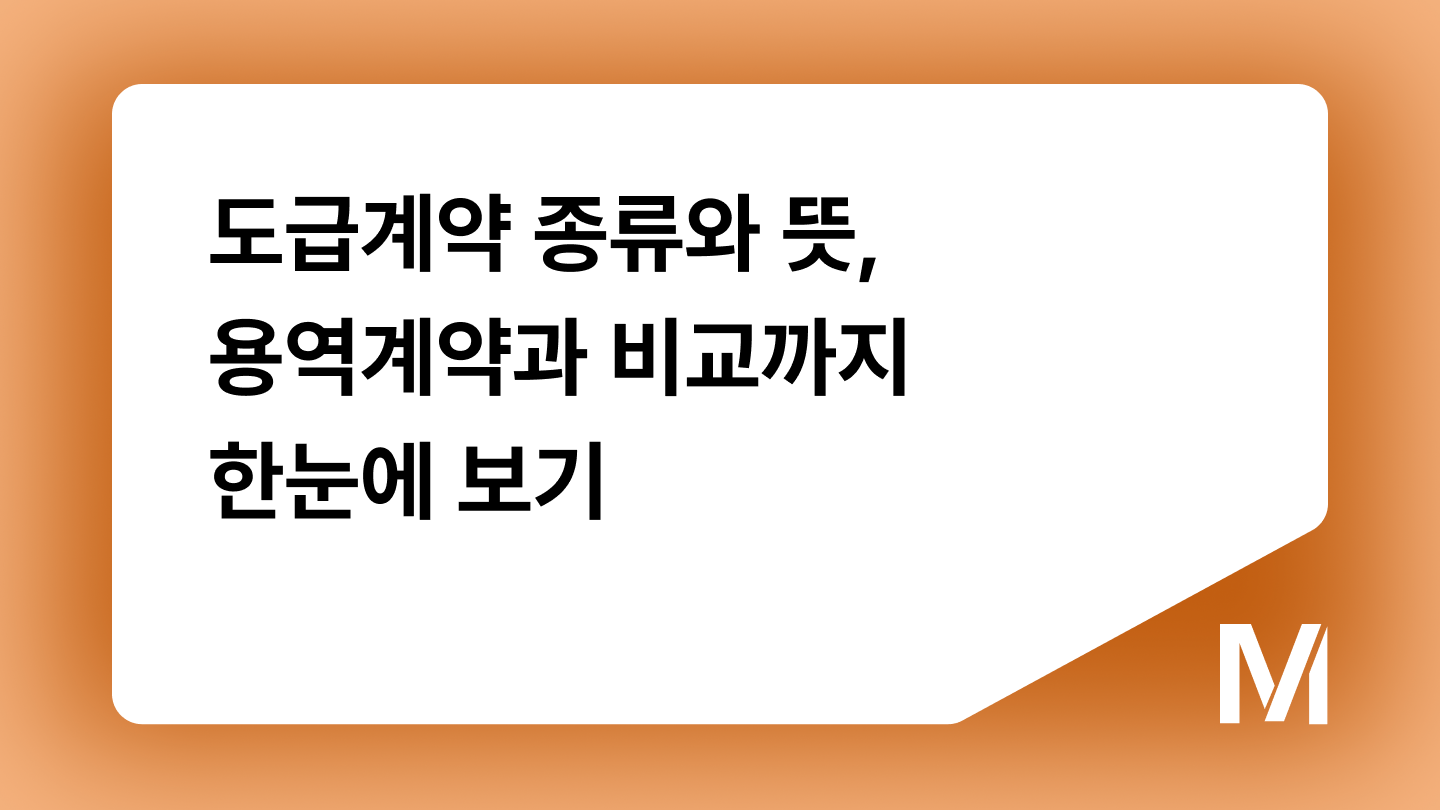 도급계약 종류와 뜻,
용역계약과 비교까지
한눈에 보기

M